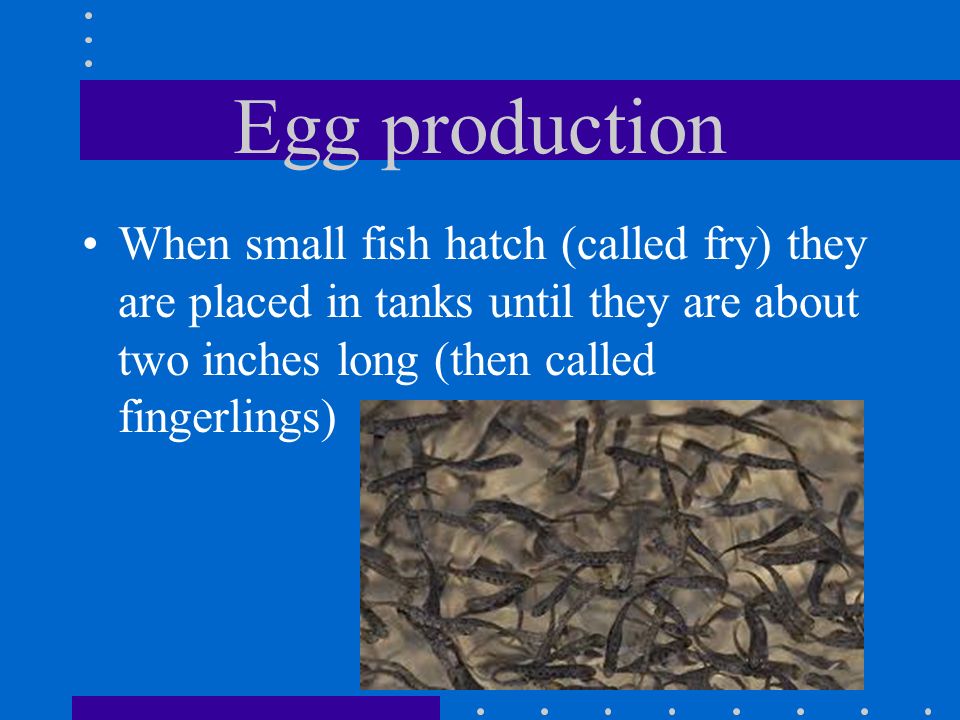 Egg production

• When small fish hatch (called fry) they are placed in tanks until they are about two inches long (then called fingerlings)